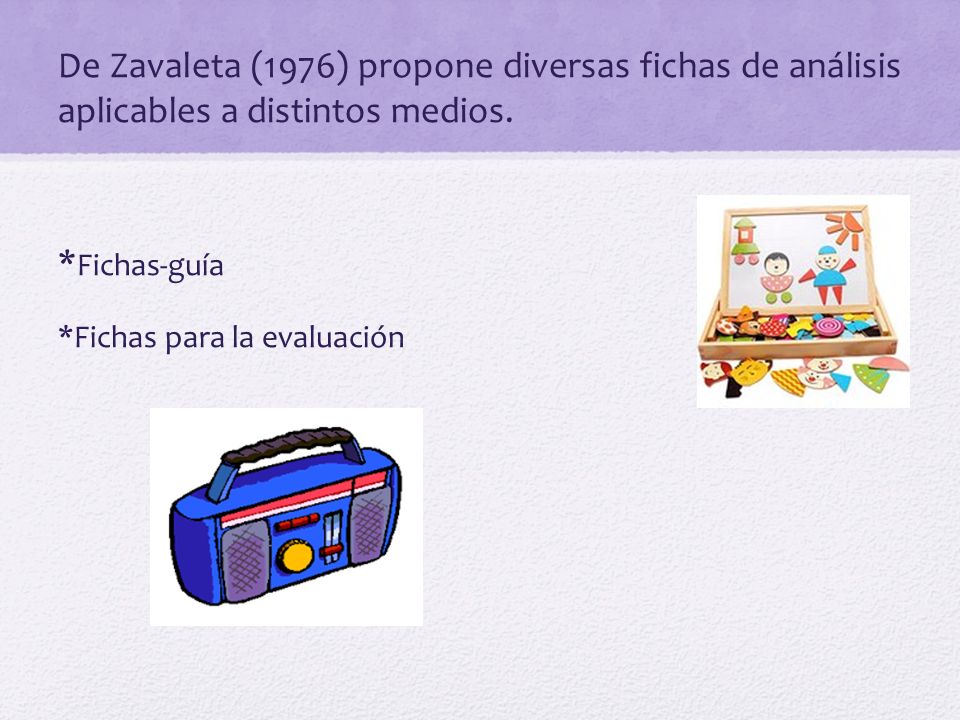 De Zavaleta (1976) propone diversas fichas de análisis aplicables a distintos medios.

*Fichas-guía

*Fichas para la evaluación